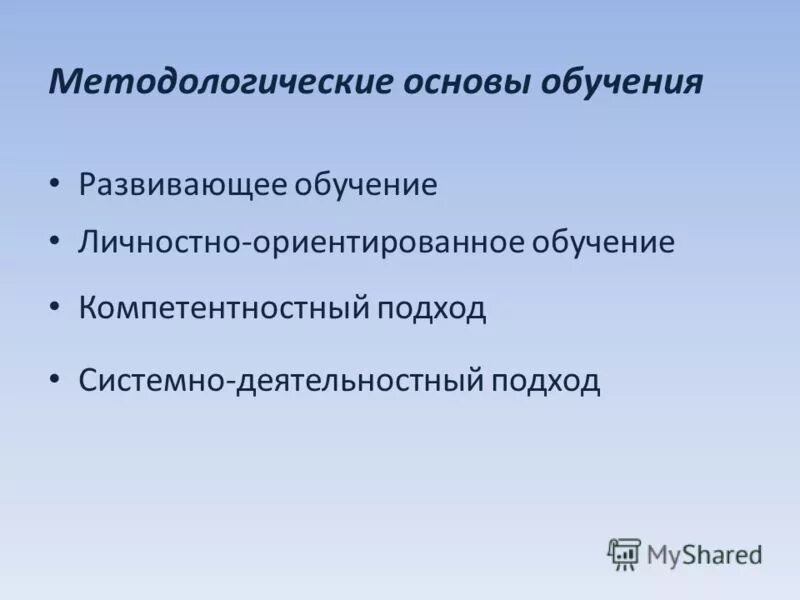 Методологические основы обучения

• Развивающее обучение
• Личностно-ориентированное обучение
• Компетентностный подход
• Системно-деятельностный подход

MyShared